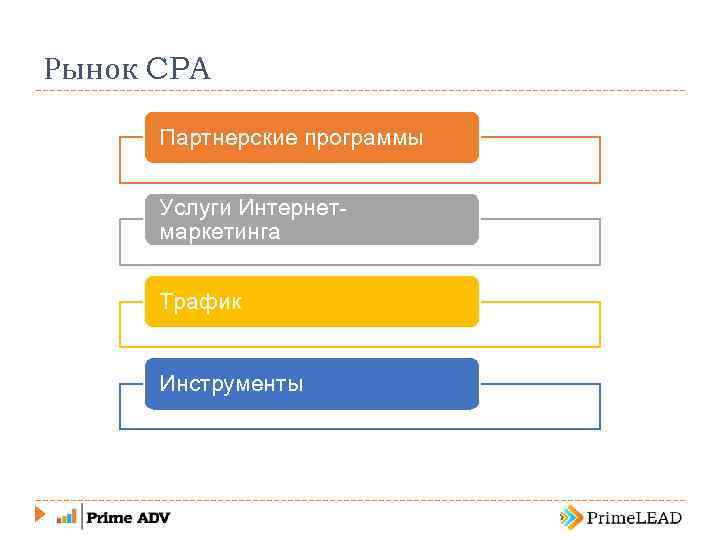 Рынок CPA

Партнерские программы

Услуги Интернет-маркетинга

Трафик

Инструменты

Prime ADV

PrimeLEAD